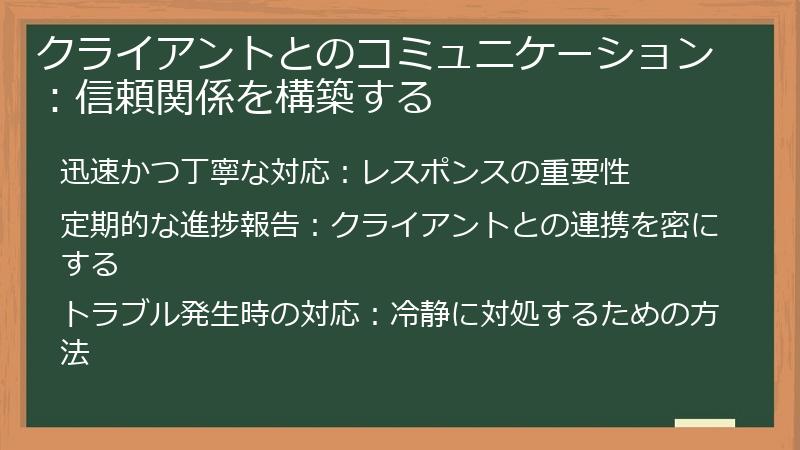 クライアントとのコミュニケーション：信頼関係を構築する

迅速かつ丁寧な対応：レスポンスの重要性

定期的な進捗報告：クライアントとの連携を密にする

トラブル発生時の対応：冷静に対処するための方法